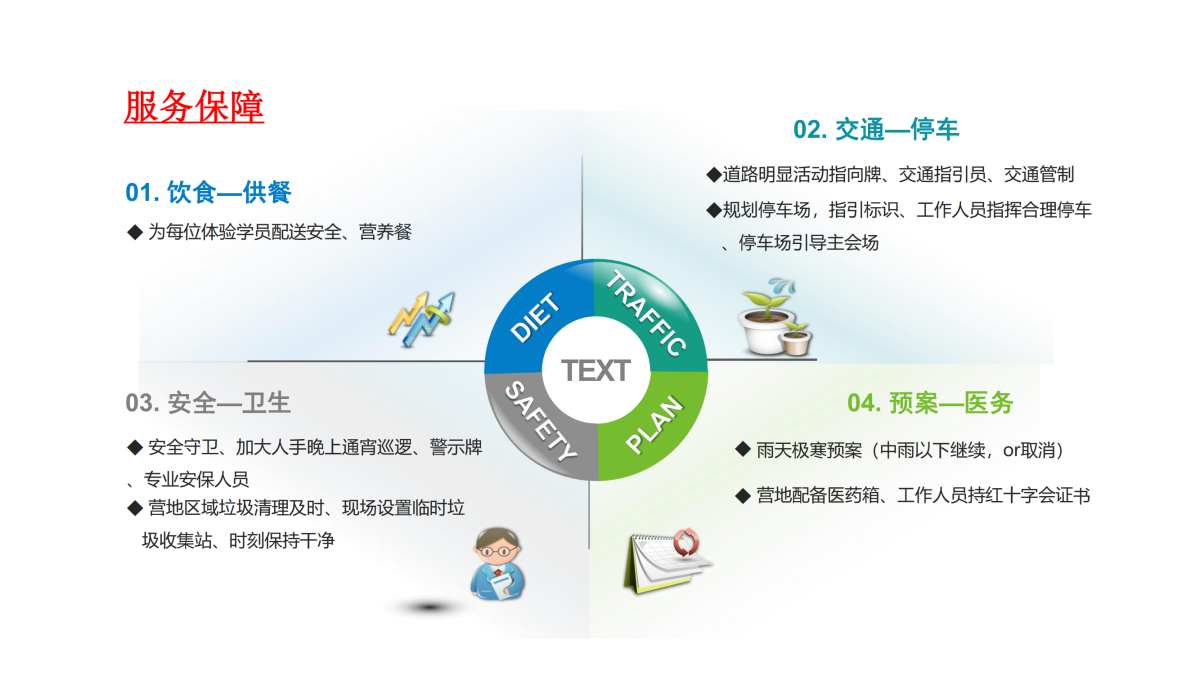 服务保障

01. 饮食—供餐

◆ 为每位体验学员配送安全、营养餐

02. 交通—停车

◆道路明显活动指向牌、交通指引员、交通管制

◆规划停车场，指引标识、工作人员指挥合理停车、停车场引导主会场

DIET

TRAFFIC

TEXT

SAFETY

PLAN

03. 安全—卫生

◆ 安全守卫、加大人手晚上通宵巡逻、警示牌、专业安保人员

◆ 营地区域垃圾清理及时、现场设置临时垃圾收集站、时刻保持干净

04. 预案—医务

◆ 雨天极寒预案（中雨以下继续，or取消）

◆ 营地配备医药箱、工作人员持红十字会证书